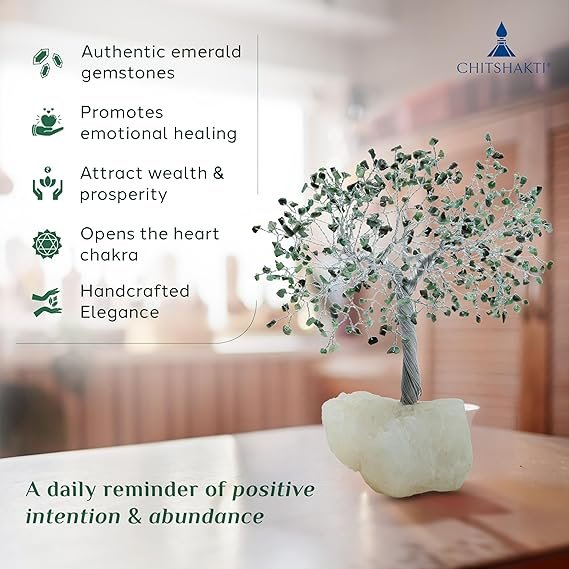 Authentic emerald gemstones

Promotes emotional healing

Attract wealth & prosperity

Opens the heart chakra

Handcrafted Elegance

CHITSHAKTI®

A daily reminder of positive intention & abundance